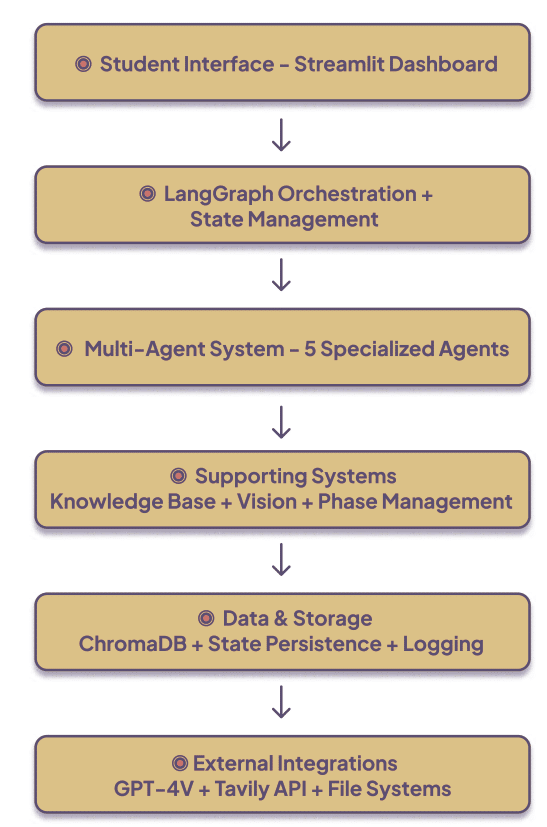 Student Interface – Streamlit Dashboard

LangGraph Orchestration + State Management

Multi-Agent System – 5 Specialized Agents

Supporting Systems
Knowledge Base + Vision + Phase Management

Data & Storage
ChromaDB + State Persistence + Logging

External Integrations
GPT-4V + Tavily API + File Systems